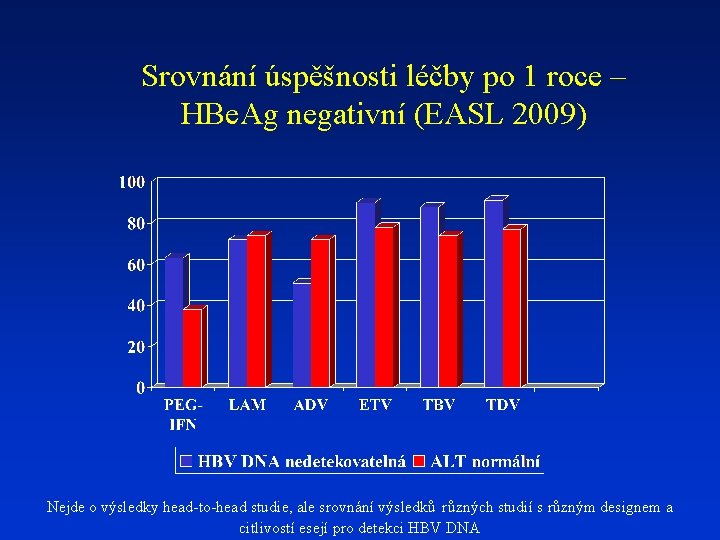 Srovnání úspěšnosti léčby po 1 roce – HBeAg negativní (EASL 2009)

100
80
60
40
20
0

PEG-IFN
LAM
ADV
ETV
TBV
TDV

HBV DNA nedetekovatelná
ALT normální

Nejde o výsledky head-to-head studie, ale srovnání výsledků různých studií s různým designem a citlivostí esejí pro detekci HBV DNA